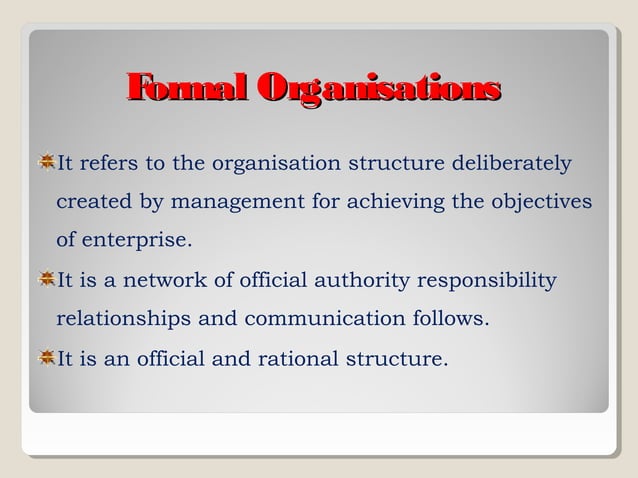 Formal Organisations

It refers to the organisation structure deliberately created by management for achieving the objectives of enterprise.

It is a network of official authority responsibility relationships and communication follows.

It is an official and rational structure.